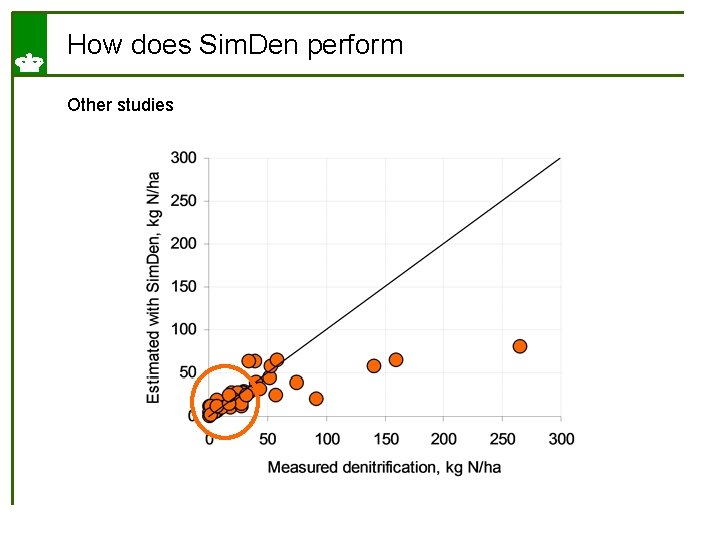 How does SimDen perform

Other studies

Estimated with SimDen, kg N/ha

300
250
200
150
100
50
0

0 50 100 150 200 250 300

Measured denitrification, kg N/ha